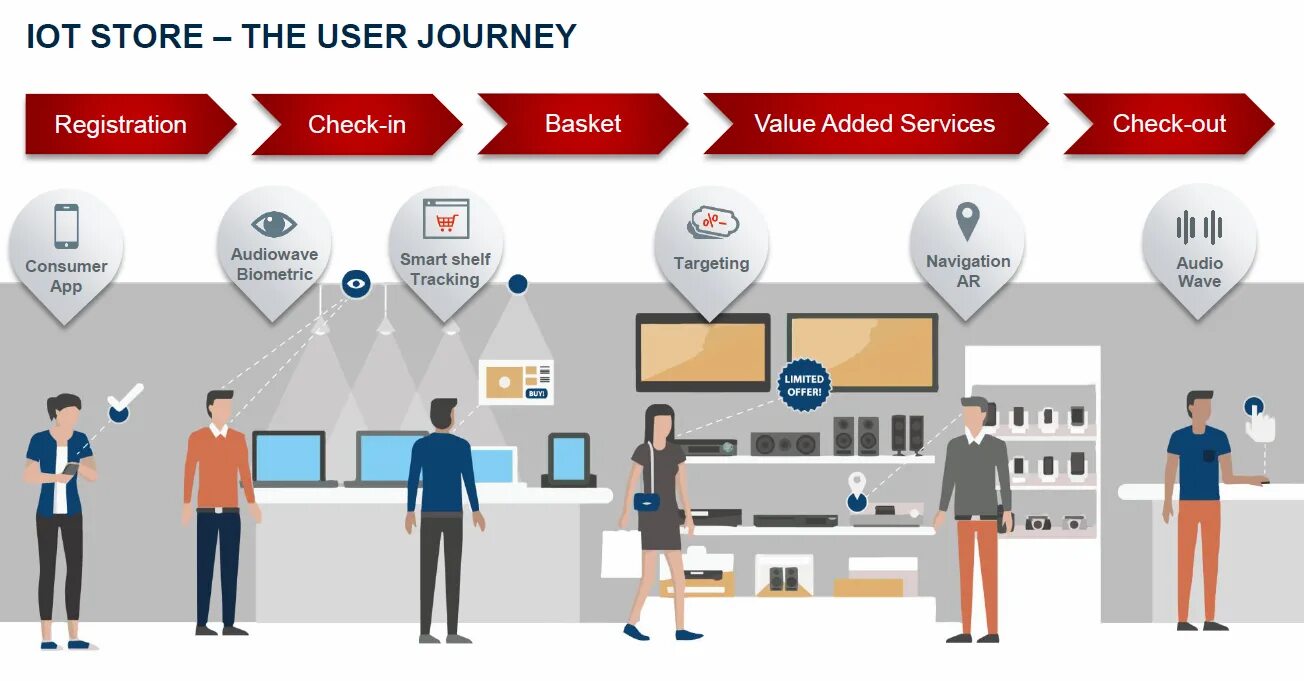 IOT STORE – THE USER JOURNEY

Registration

Check-in

Basket

Value Added Services

Check-out

Consumer App

Audiowave Biometric

Smart shelf Tracking

Targeting

Navigation AR

Audio Wave

BUY!

LIMITED OFFER!